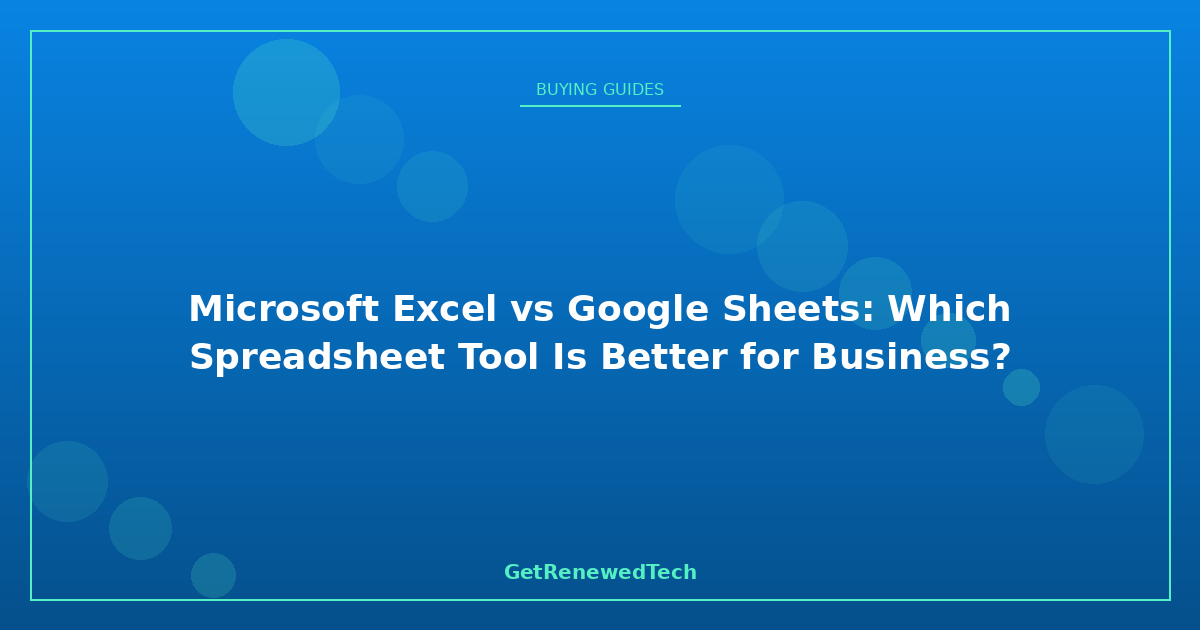 BUYING GUIDES

Microsoft Excel vs Google Sheets: Which Spreadsheet Tool Is Better for Business?

GetRenewedTech